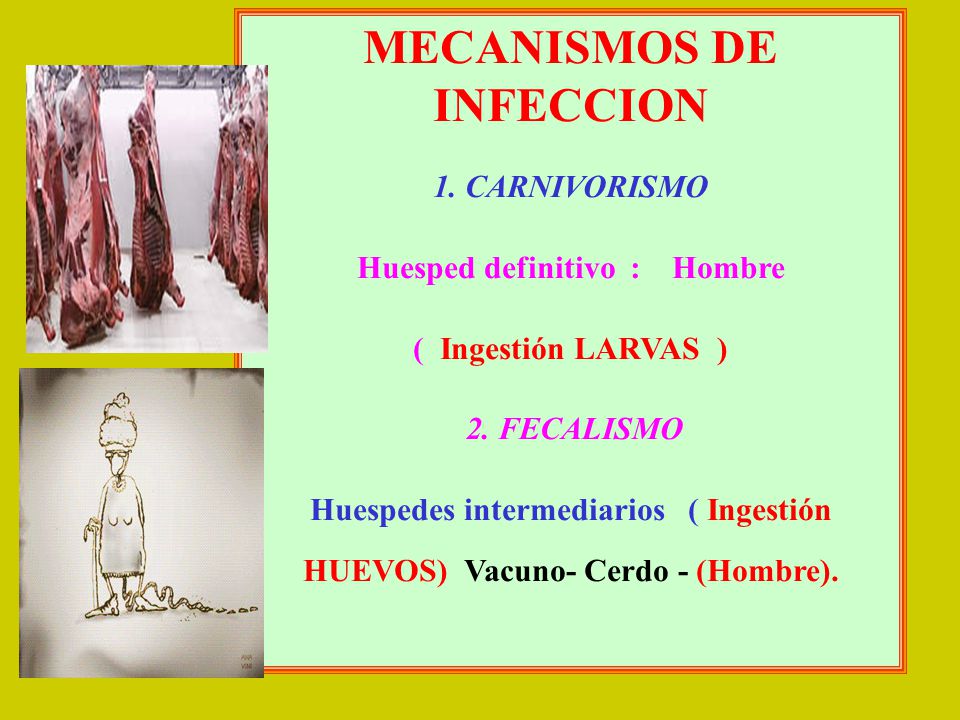 MECANISMOS DE INFECCION

1. CARNIVORISMO

Huesped definitivo : Hombre

( Ingestión LARVAS )

2. FECALISMO

Huespedes intermediarios ( Ingestión HUEVOS) Vacuno- Cerdo - (Hombre).